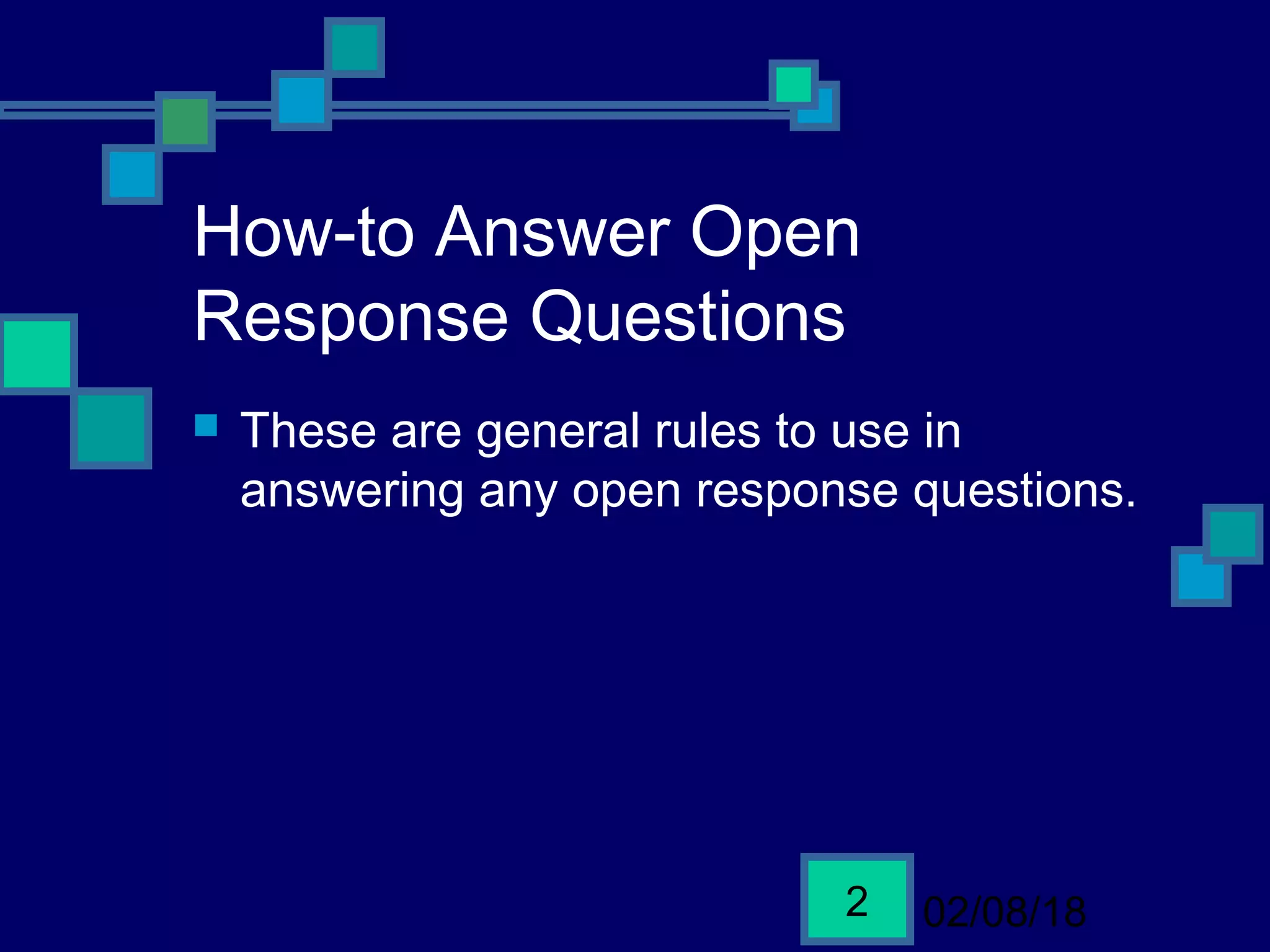 How-to Answer Open Response Questions

These are general rules to use in answering any open response questions.

2

02/08/18